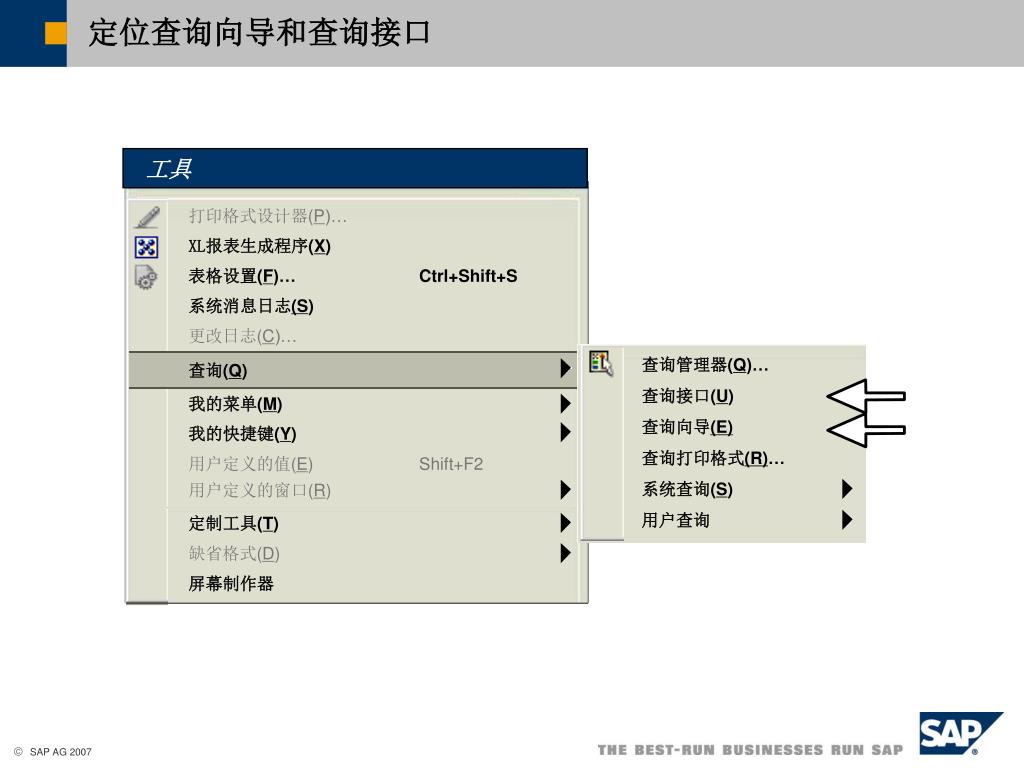 定位查询向导和查询接口

工具

打印格式设计器(P)…
XL报表生成程序(X)
表格设置(F)… Ctrl+Shift+S
系统消息日志(S)
更改日志(C)…
查询(Q)
我的菜单(M)
我的快捷键(Y)
用户定义的值(E) Shift+F2
用户定义的窗口(R)
定制工具(T)
缺省格式(D)
屏幕制作器

查询管理器(Q)…
查询接口(U)
查询向导(E)
查询打印格式(R)…
系统查询(S)
用户查询

© SAP AG 2007

THE BEST-RUN BUSINESSES RUN SAP

SAP